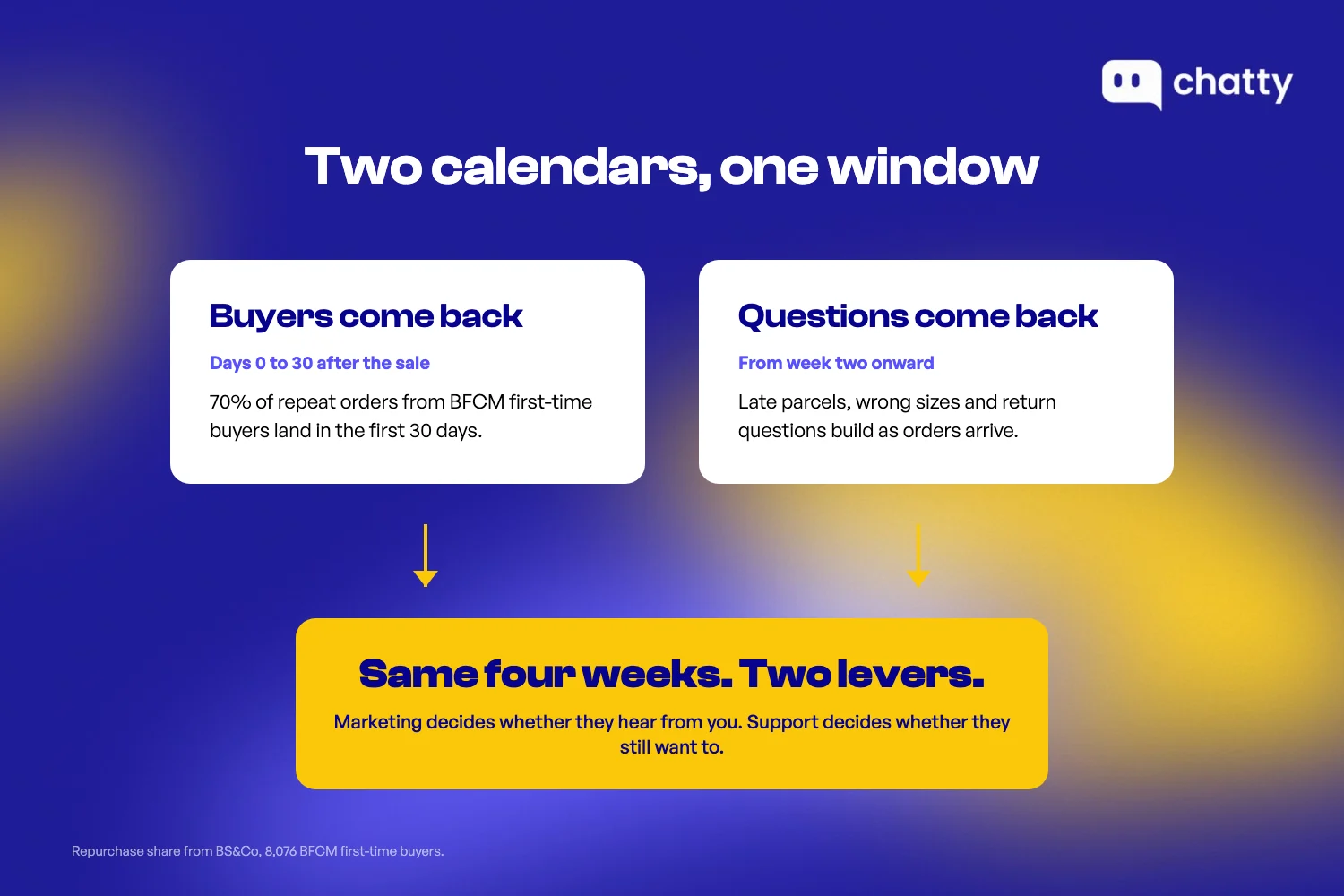 chatty

Two calendars, one window

Buyers come back

Days 0 to 30 after the sale

70% of repeat orders from BFCM first-time buyers land in the first 30 days.

Questions come back

From week two onward

Late parcels, wrong sizes and return questions build as orders arrive.

Same four weeks. Two levers.

Marketing decides whether they hear from you. Support decides whether they still want to.

Repurchase share from BS&Co, 8,076 BFCM first-time buyers.